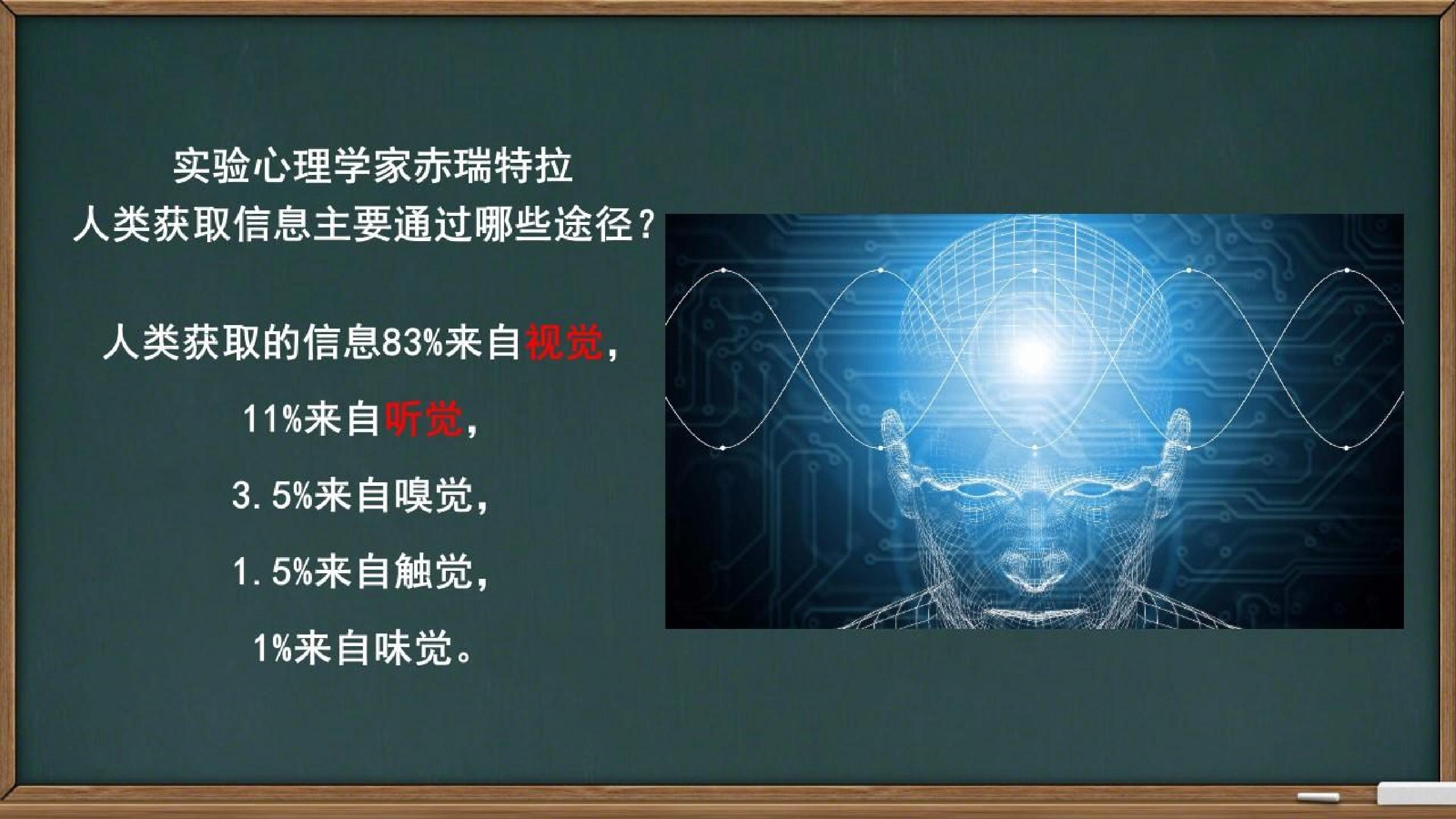 实验心理学家赤瑞特拉
人类获取信息主要通过哪些途径？

人类获取的信息83%来自视觉，

11%来自听觉，

3.5%来自嗅觉，

1.5%来自触觉，

1%来自味觉。